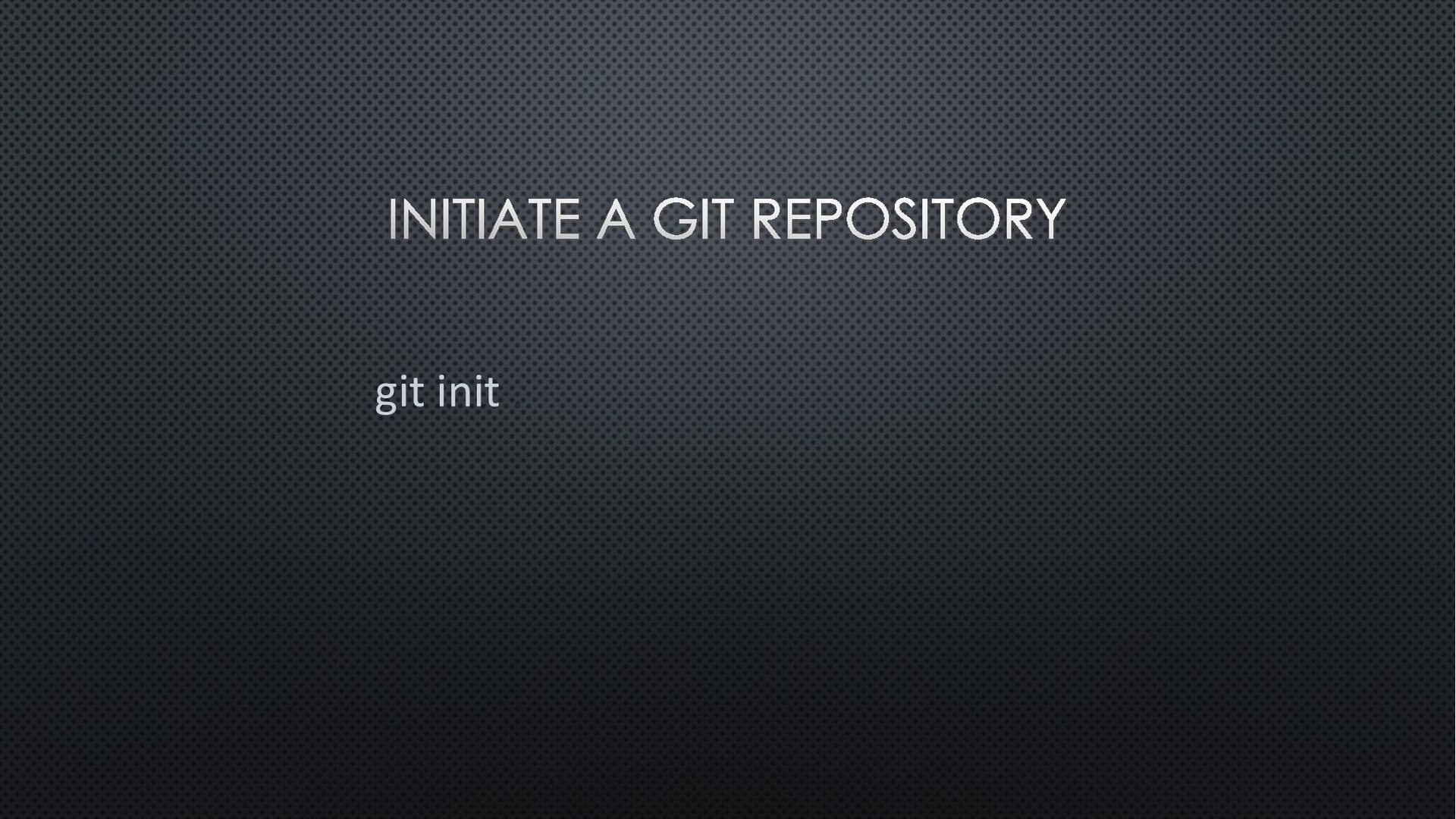 INITIATE A GIT REPOSITORY

git init